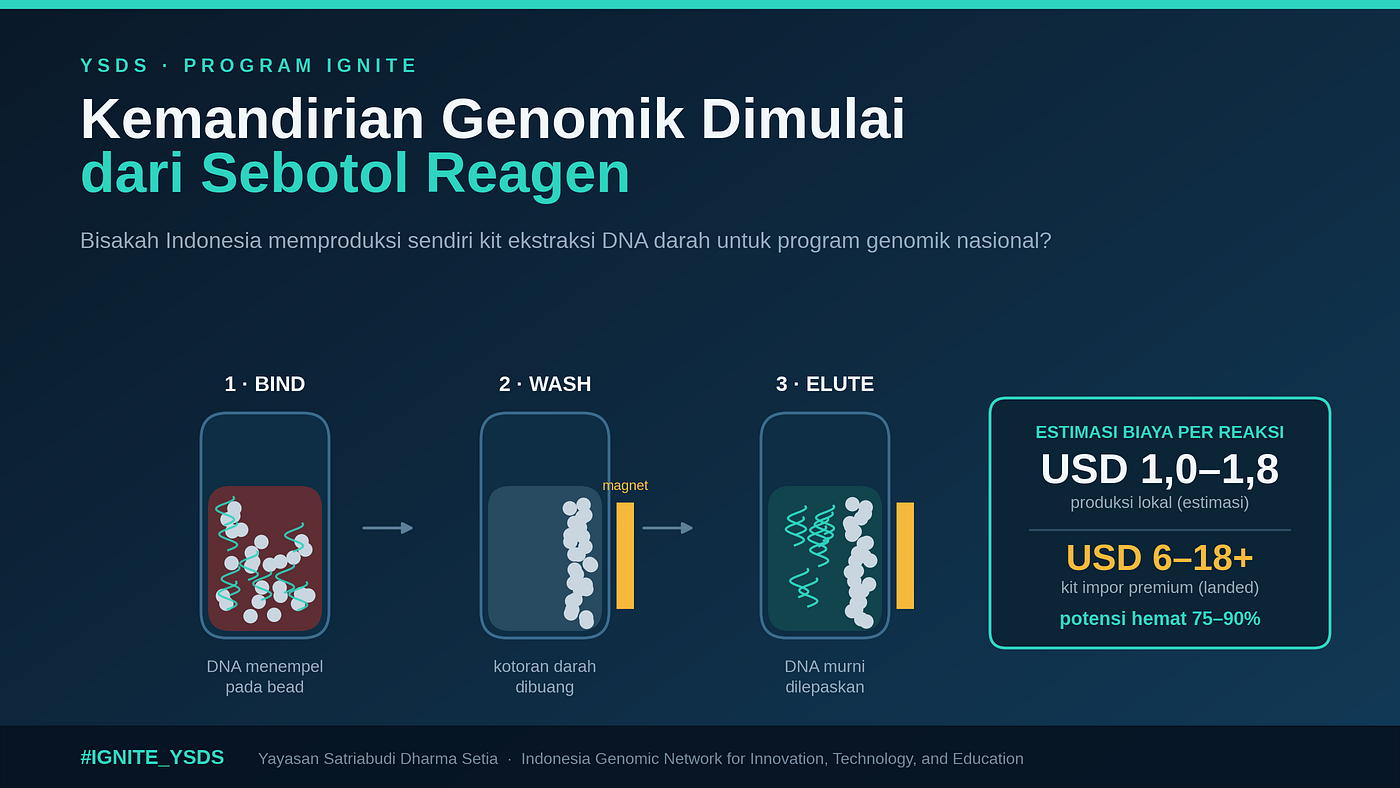 YSDS · PROGRAM IGNITE

Kemandirian Genomik Dimulai
dari Sebotol Reagen

Bisakah Indonesia memproduksi sendiri kit ekstraksi DNA darah untuk program genomik nasional?

1 · BIND

DNA menempel pada bead

2 · WASH

magnet

kotoran darah dibuang

3 · ELUTE

DNA murni dilepaskan

ESTIMASI BIAYA PER REAKSI

USD 1,0–1,8

produksi lokal (estimasi)

USD 6–18+

kit impor premium (landed)

potensi hemat 75–90%

#IGNITE_YSDS

Yayasan Satriabudi Dharma Setia · Indonesia Genomic Network for Innovation, Technology, and Education